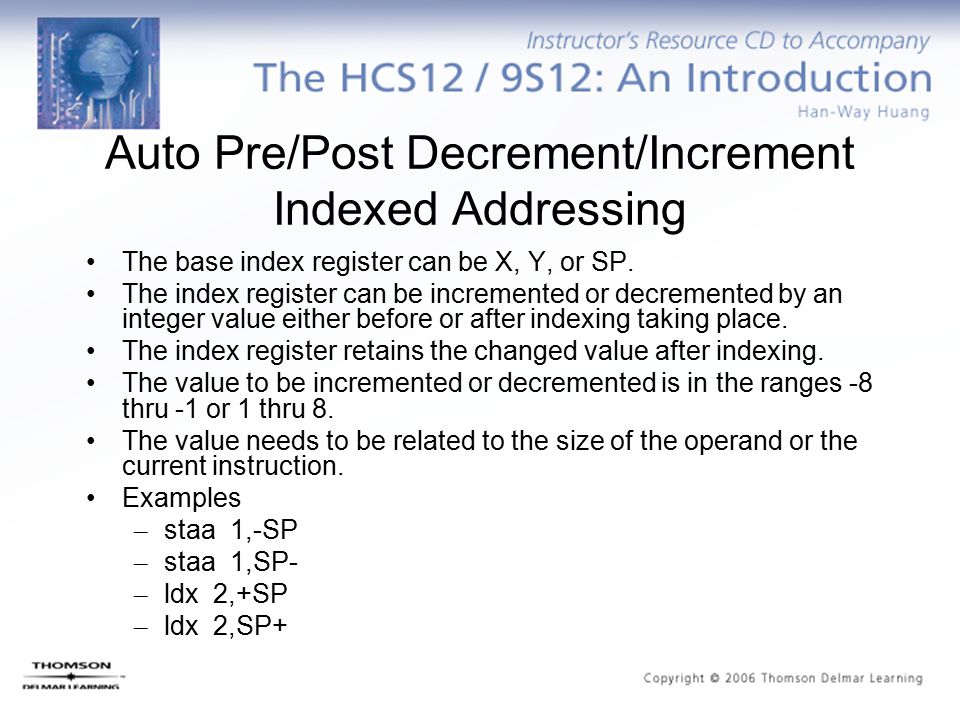 Instructor's Resource CD to Accompany
The HCS12 / 9S12: An Introduction
Han-Way Huang

Auto Pre/Post Decrement/Increment Indexed Addressing

• The base index register can be X, Y, or SP.
• The index register can be incremented or decremented by an integer value either before or after indexing taking place.
• The index register retains the changed value after indexing.
• The value to be incremented or decremented is in the ranges -8 thru -1 or 1 thru 8.
• The value needs to be related to the size of the operand or the current instruction.
• Examples
– staa 1,-SP
– staa 1,SP-
– ldx 2,+SP
– ldx 2,SP+

THOMSON
DELMAR LEARNING

Copyright © 2006 Thomson Delmar Learning